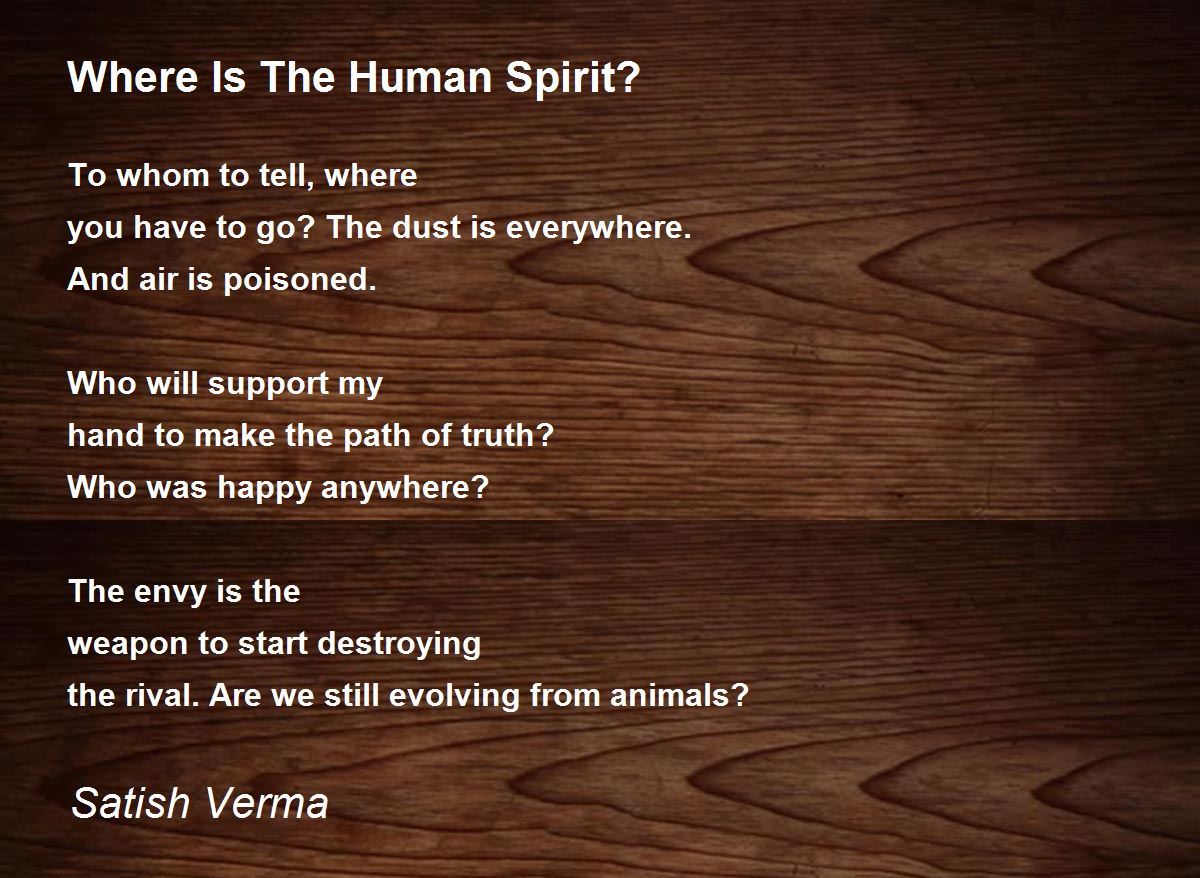 Where Is The Human Spirit?

To whom to tell, where
you have to go? The dust is everywhere.
And air is poisoned.

Who will support my
hand to make the path of truth?
Who was happy anywhere?

The envy is the
weapon to start destroying
the rival. Are we still evolving from animals?

Satish Verma